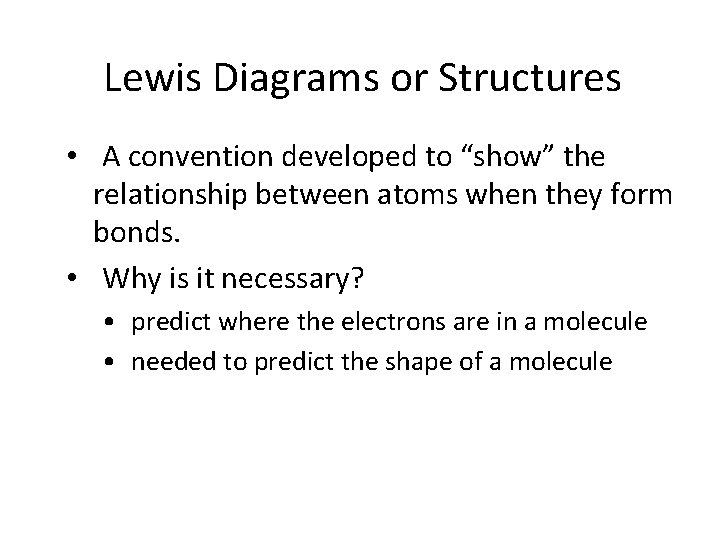 Lewis Diagrams or Structures

• A convention developed to “show” the relationship between atoms when they form bonds.

• Why is it necessary?
  • predict where the electrons are in a molecule
  • needed to predict the shape of a molecule